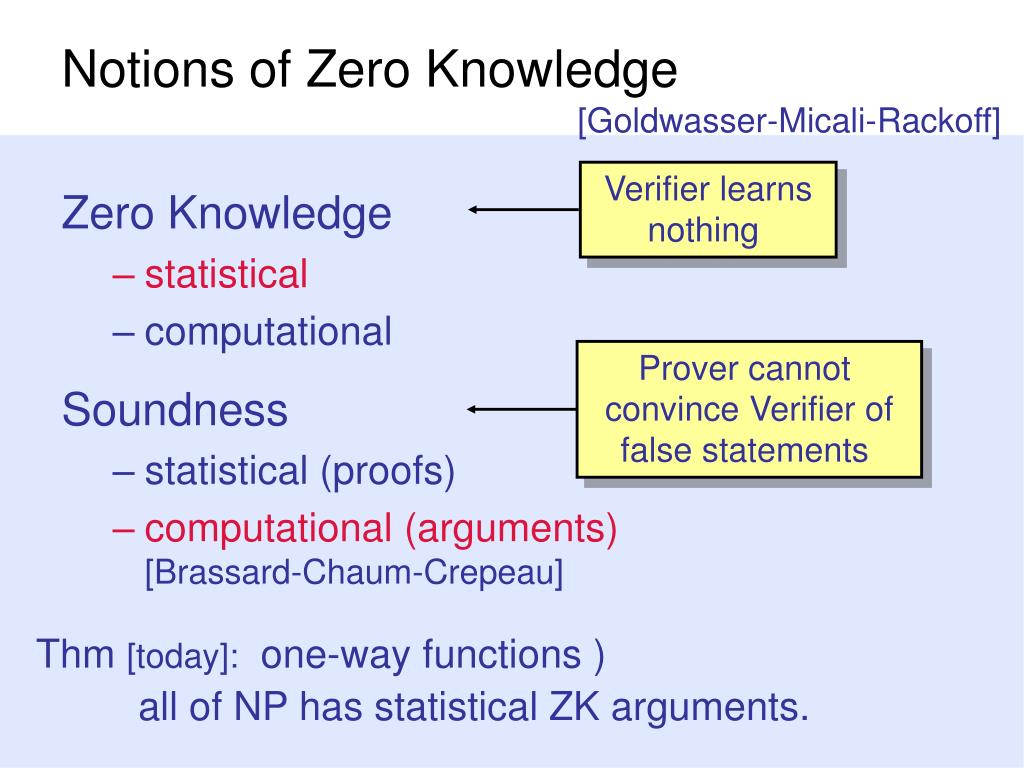 Notions of Zero Knowledge

[Goldwasser-Micali-Rackoff]

Zero Knowledge

– statistical

– computational

Verifier learns nothing

Soundness

– statistical (proofs)

– computational (arguments) [Brassard-Chaum-Crepeau]

Prover cannot convince Verifier of false statements

Thm [today]: one-way functions )
all of NP has statistical ZK arguments.